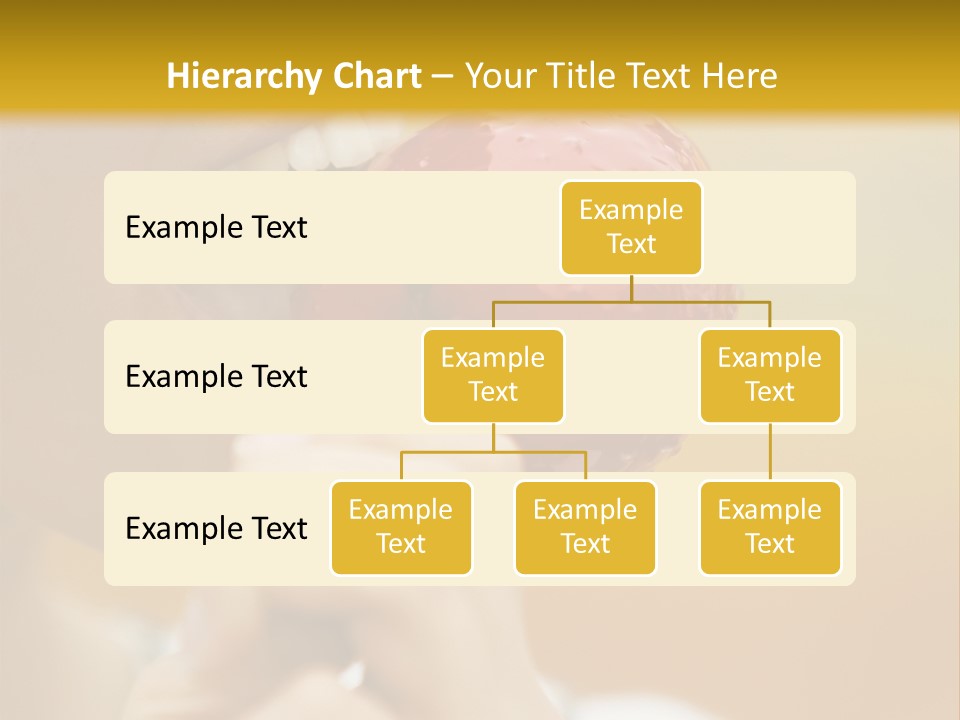 Hierarchy Chart – Your Title Text Here

Example Text

Example Text

Example Text

Example Text

Example Text

Example Text

Example Text

Example Text

Example Text